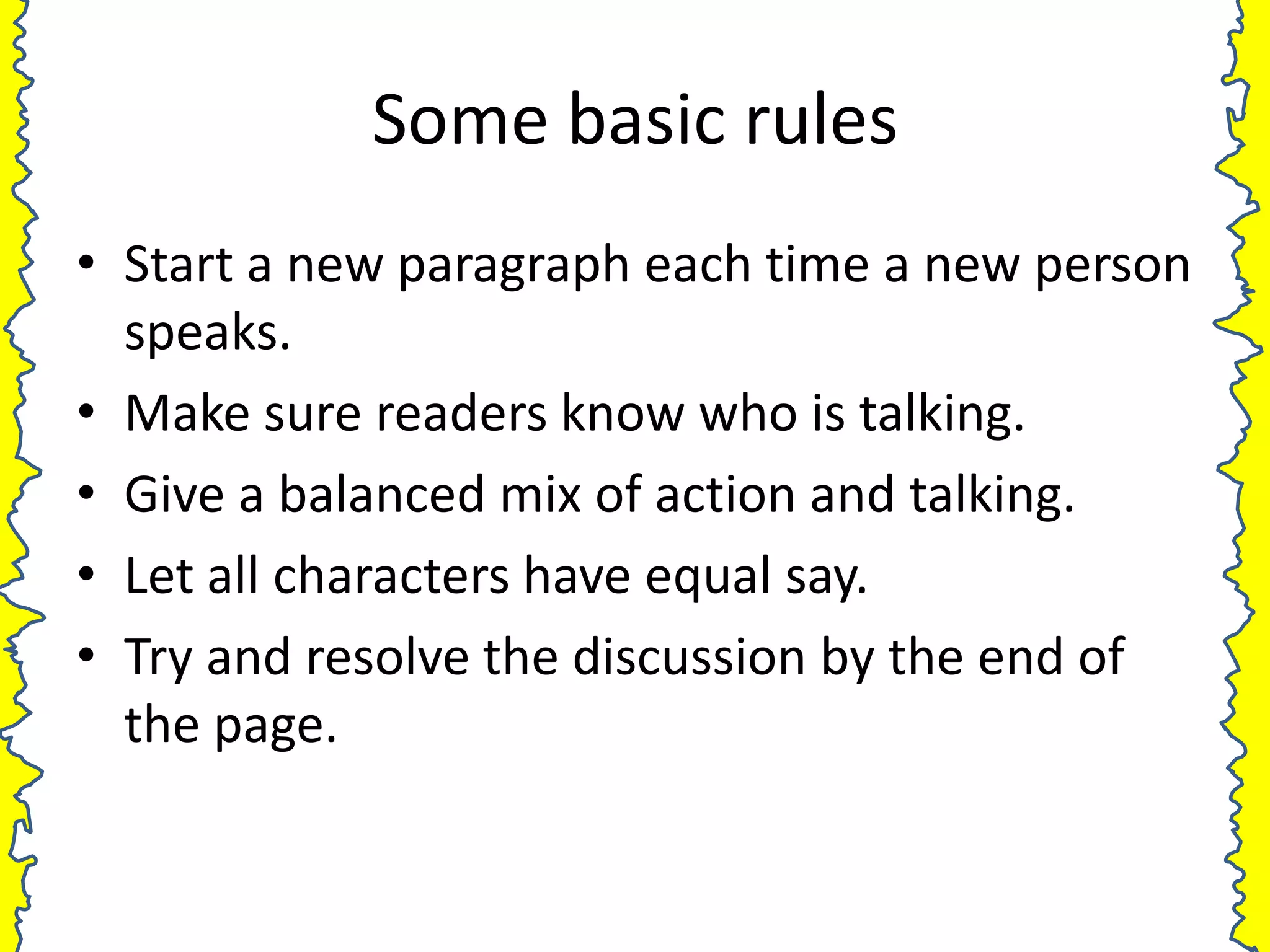 Some basic rules

• Start a new paragraph each time a new person speaks.
• Make sure readers know who is talking.
• Give a balanced mix of action and talking.
• Let all characters have equal say.
• Try and resolve the discussion by the end of the page.